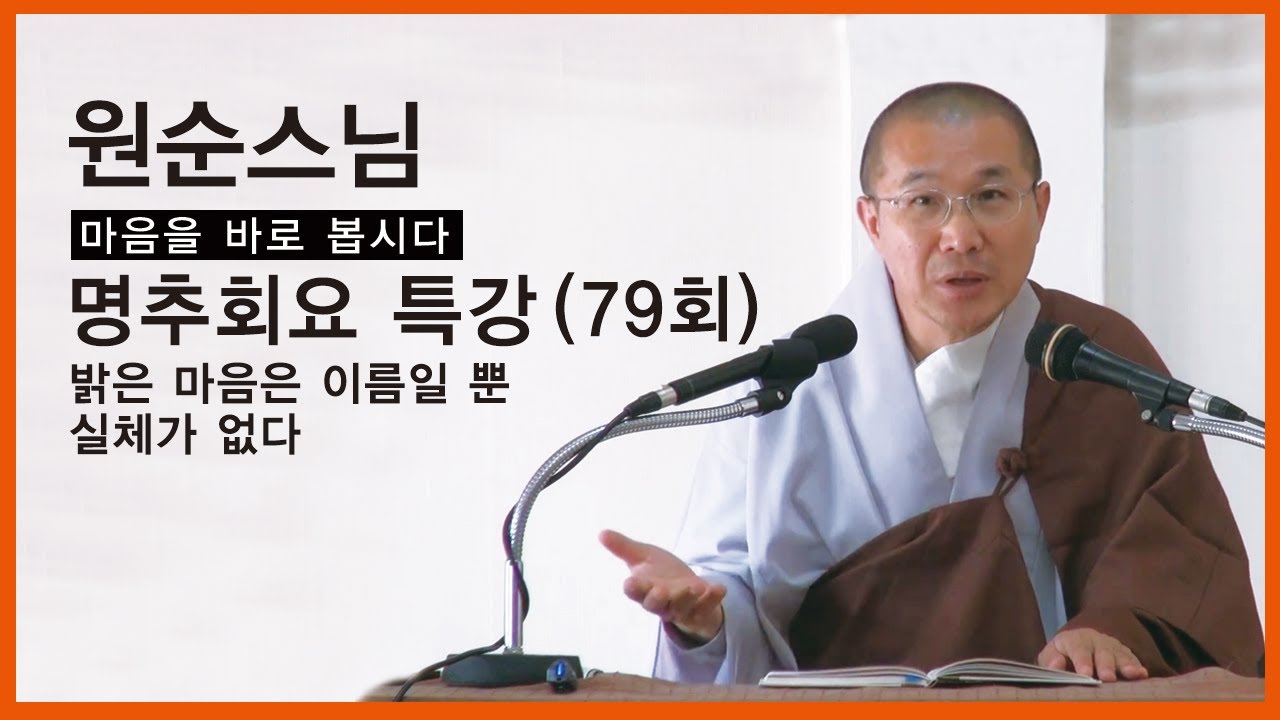 원순스님

마음을 바로 봅시다

명추회요 특강(79회)

밝은 마음은 이름일 뿐 실체가 없다